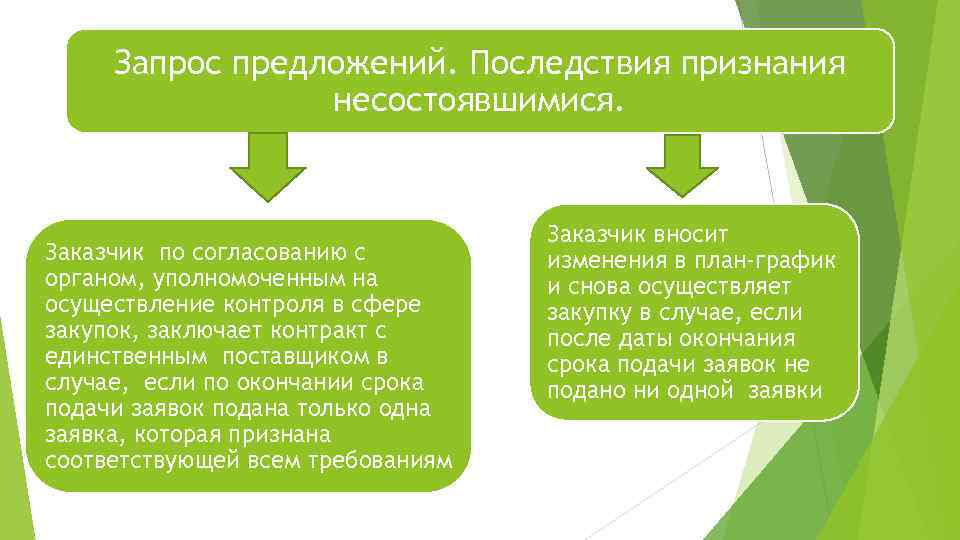 Запрос предложений. Последствия признания несостоявшимися.

Заказчик по согласованию с органом, уполномоченным на осуществление контроля в сфере закупок, заключает контракт с единственным поставщиком в случае, если по окончании срока подачи заявок подана только одна заявка, которая признана соответствующей всем требованиям

Заказчик вносит изменения в план-график и снова осуществляет закупку в случае, если после даты окончания срока подачи заявок не подано ни одной заявки